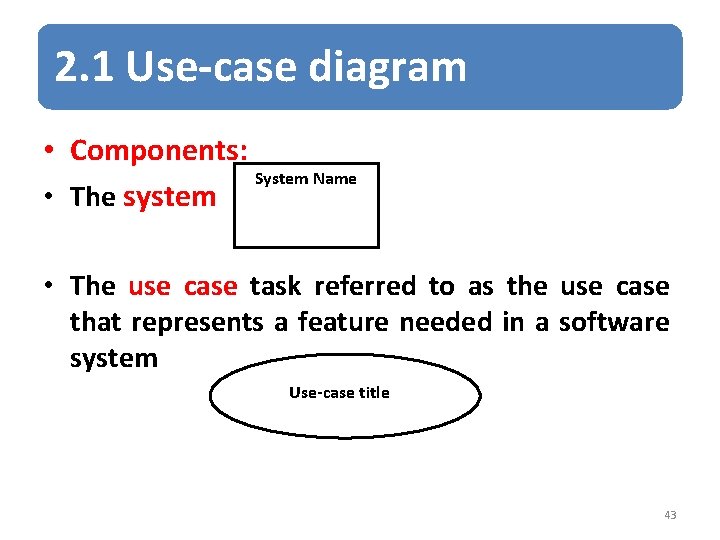 2.1 Use-case diagram

• Components:
• The system

System Name

• The use case task referred to as the use case that represents a feature needed in a software system

Use-case title

43